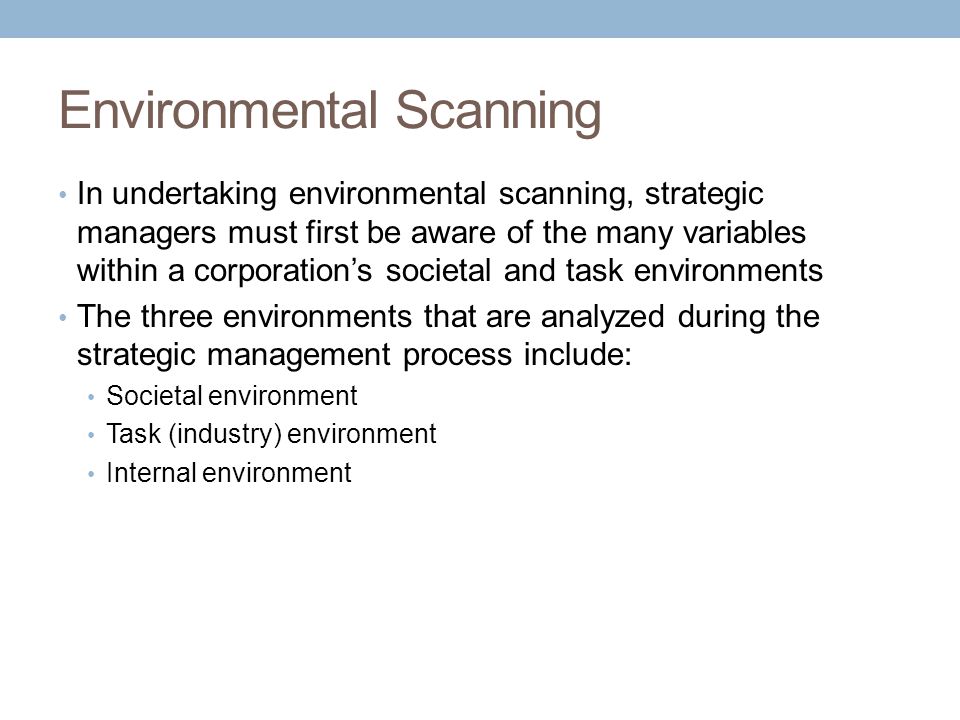 Environmental Scanning

• In undertaking environmental scanning, strategic managers must first be aware of the many variables within a corporation’s societal and task environments

• The three environments that are analyzed during the strategic management process include:
  • Societal environment
  • Task (industry) environment
  • Internal environment